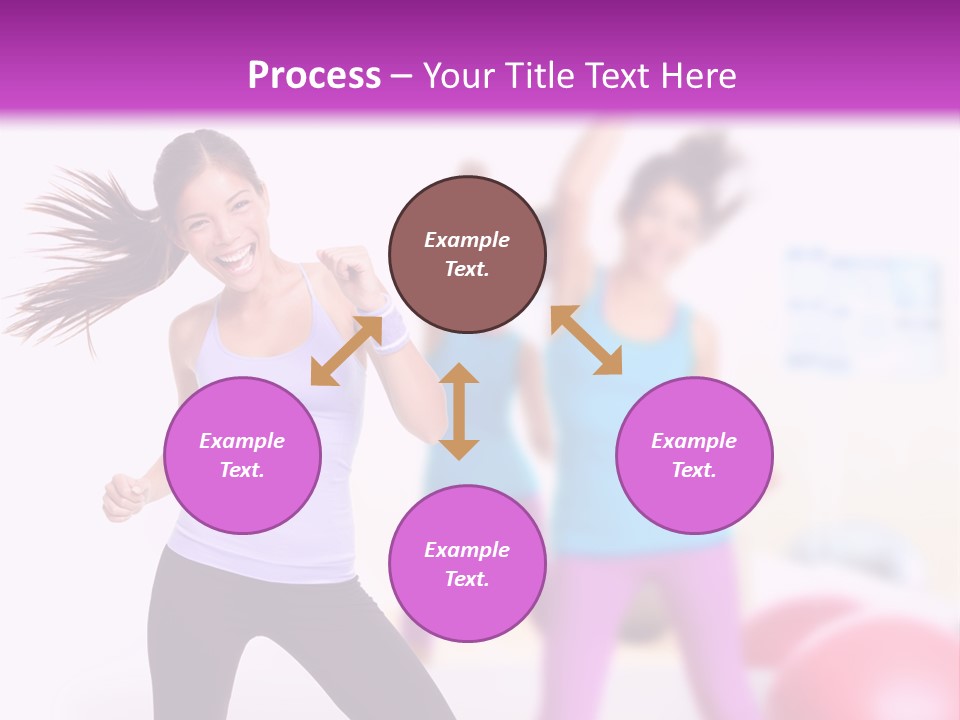 Process – Your Title Text Here

Example Text.

Example Text.

Example Text.

Example Text.